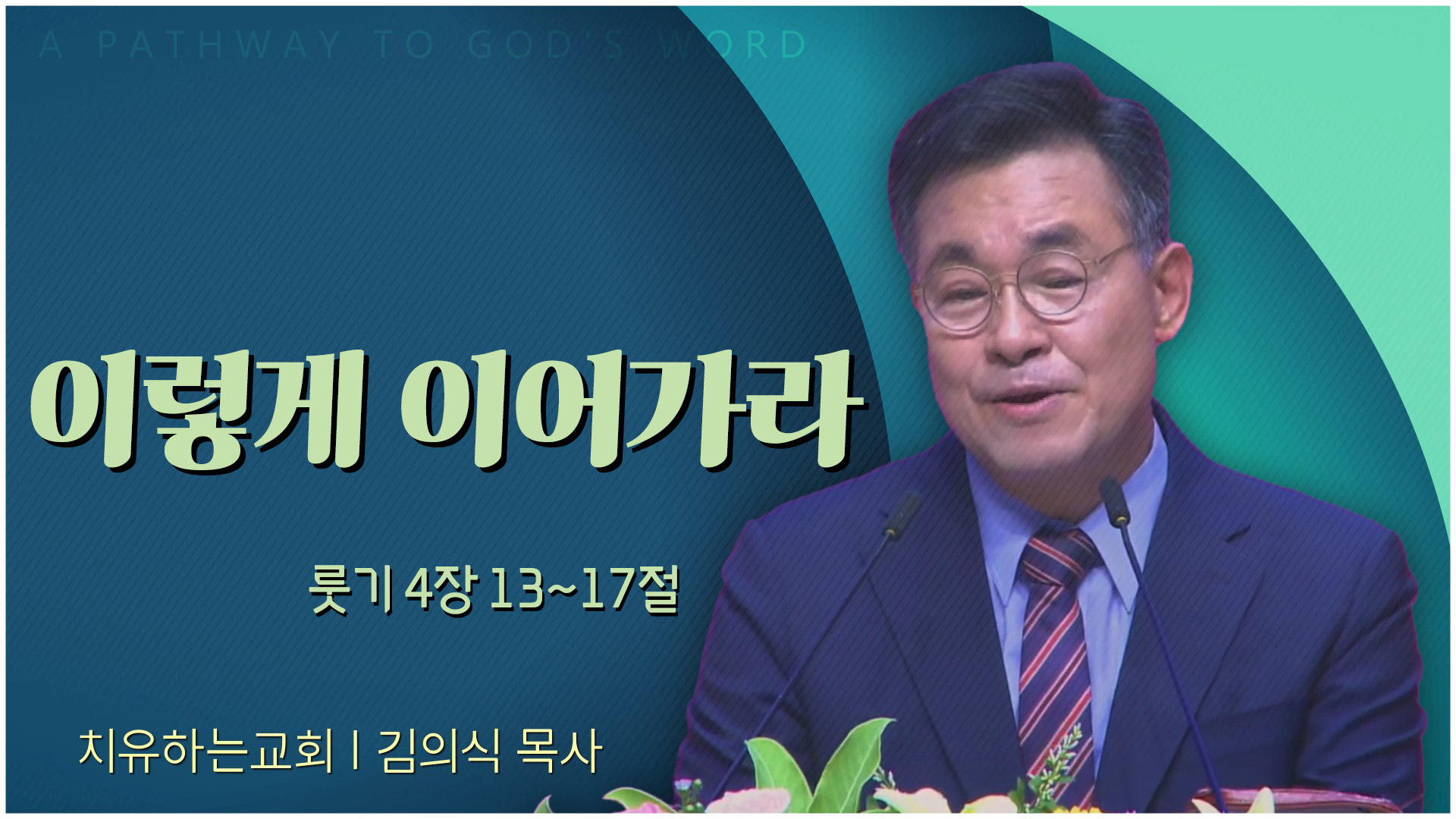 A PATHWAY TO GOD'S WORD

이렇게 이어가라

룻기 4장 13~17절

치유하는교회 l 김의식 목사